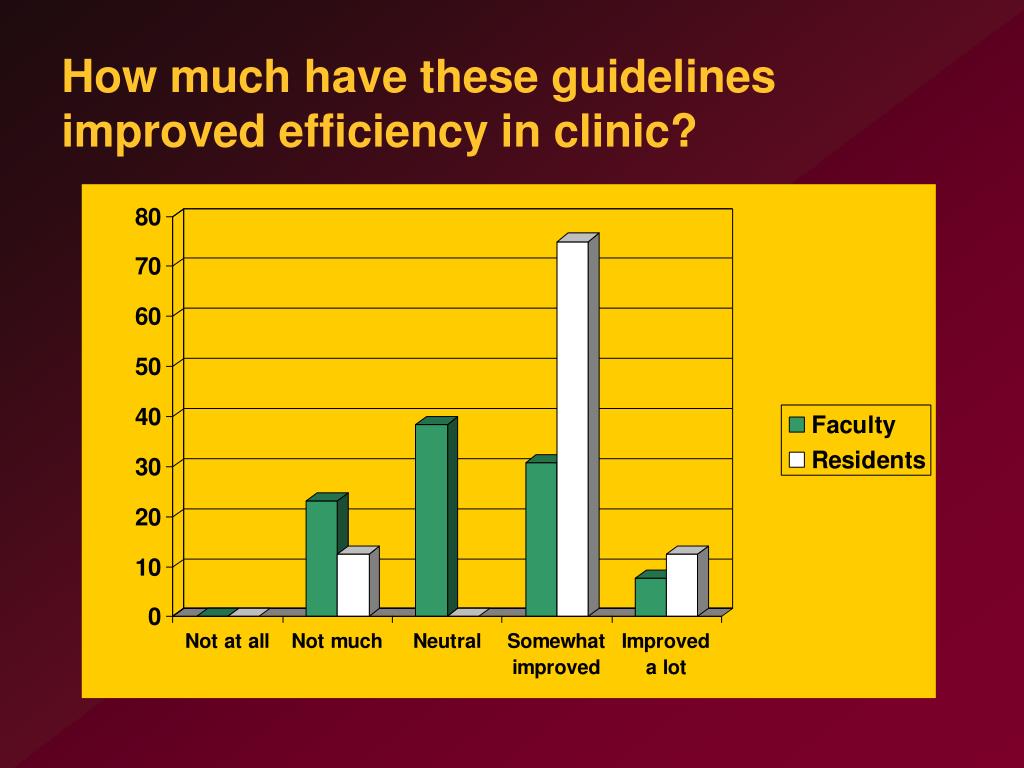 How much have these guidelines improved efficiency in clinic?

80
70
60
50
40
30
20
10
0

Not at all
Not much
Neutral
Somewhat improved
Improved a lot

Faculty
Residents